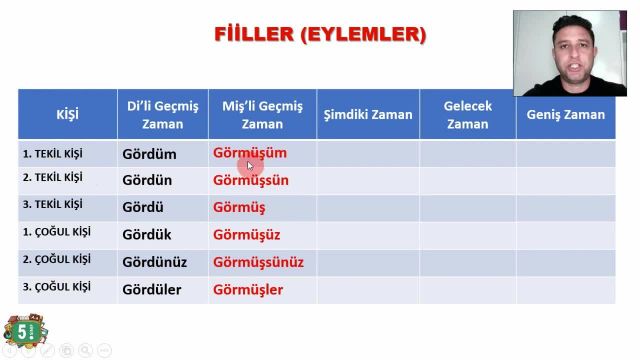 FİİLLER (EYLEMLER)

| KİŞİ | Di'li Geçmiş Zaman | Miş'li Geçmiş Zaman | Şimdiki Zaman | Gelecek Zaman | Geniş Zaman |
|---|---|---|---|---|---|
| 1. TEKİL KİŞİ | Gördüm | Görmüşüm | | | |
| 2. TEKİL KİŞİ | Gördün | Görmüşsün | | | |
| 3. TEKİL KİŞİ | Gördü | Görmüş | | | |
| 1. ÇOĞUL KİŞİ | Gördük | Görmüşüz | | | |
| 2. ÇOĞUL KİŞİ | Gördünüz | Görmüşsünüz | | | |
| 3. ÇOĞUL KİŞİ | Gördüler | Görmüşler | | | |

5